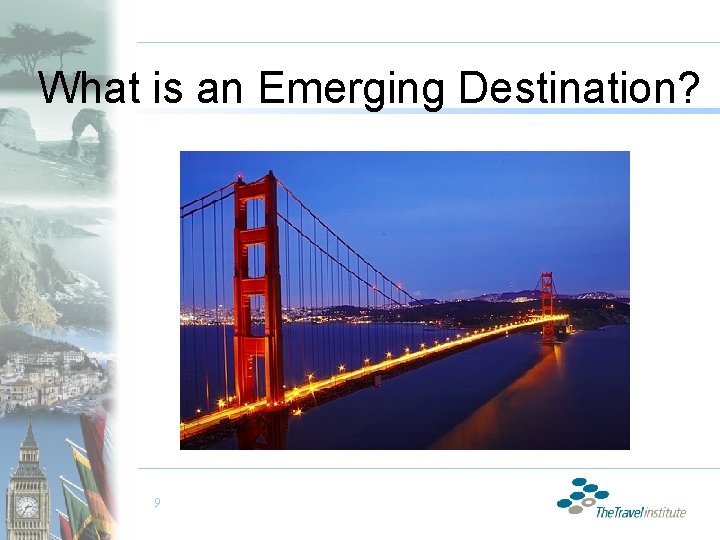 What is an Emerging Destination?

9

TheTravelinstitute